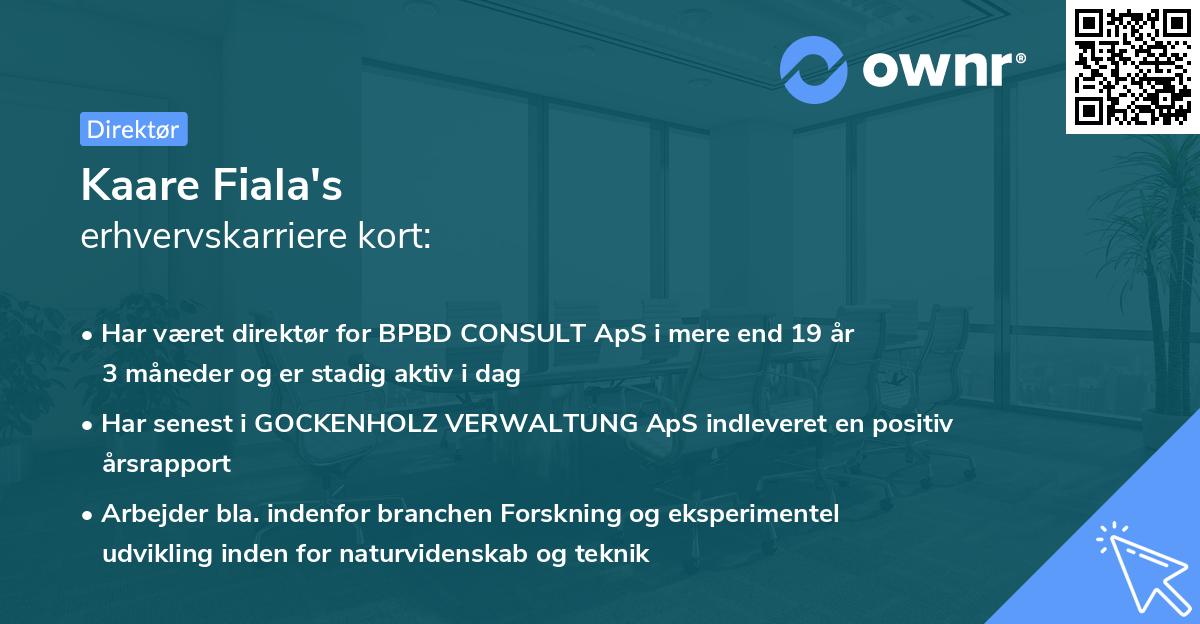 ownr®

Direktør

Kaare Fiala's
erhvervskarriere kort:

• Har været direktør for BPBD CONSULT ApS i mere end 19 år 3 måneder og er stadig aktiv i dag

• Har senest i GOCKENHOLZ VERWALTUNG ApS indleveret en positiv årsrapport

• Arbejder bla. indenfor branchen Forskning og eksperimentel udvikling inden for naturvidenskab og teknik